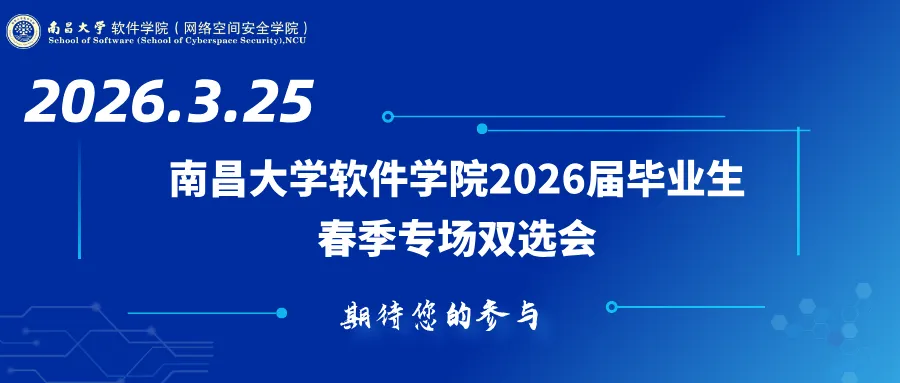 南昌大学 软件学院（网络空间安全学院）
School of Software (School of Cyberspace Security),NCU

2026.3.25

南昌大学软件学院2026届毕业生
春季专场双选会

期待您的参与